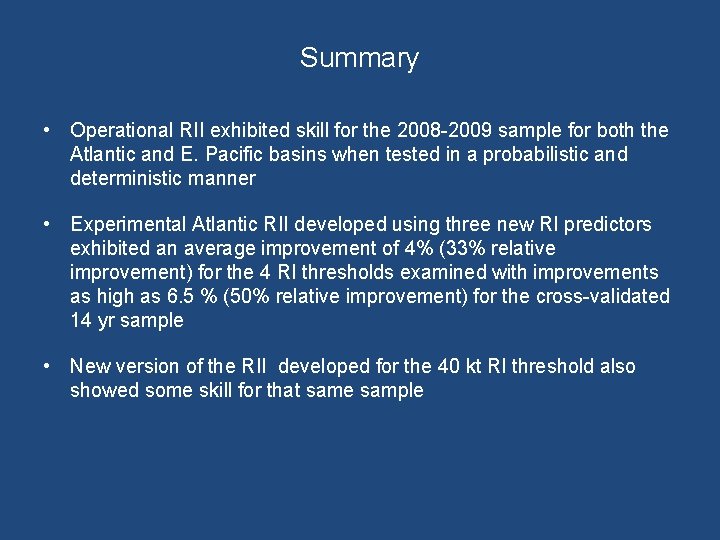 Summary

• Operational RII exhibited skill for the 2008-2009 sample for both the Atlantic and E. Pacific basins when tested in a probabilistic and deterministic manner

• Experimental Atlantic RII developed using three new RI predictors exhibited an average improvement of 4% (33% relative improvement) for the 4 RI thresholds examined with improvements as high as 6.5 % (50% relative improvement) for the cross-validated 14 yr sample

• New version of the RII developed for the 40 kt RI threshold also showed some skill for that same sample